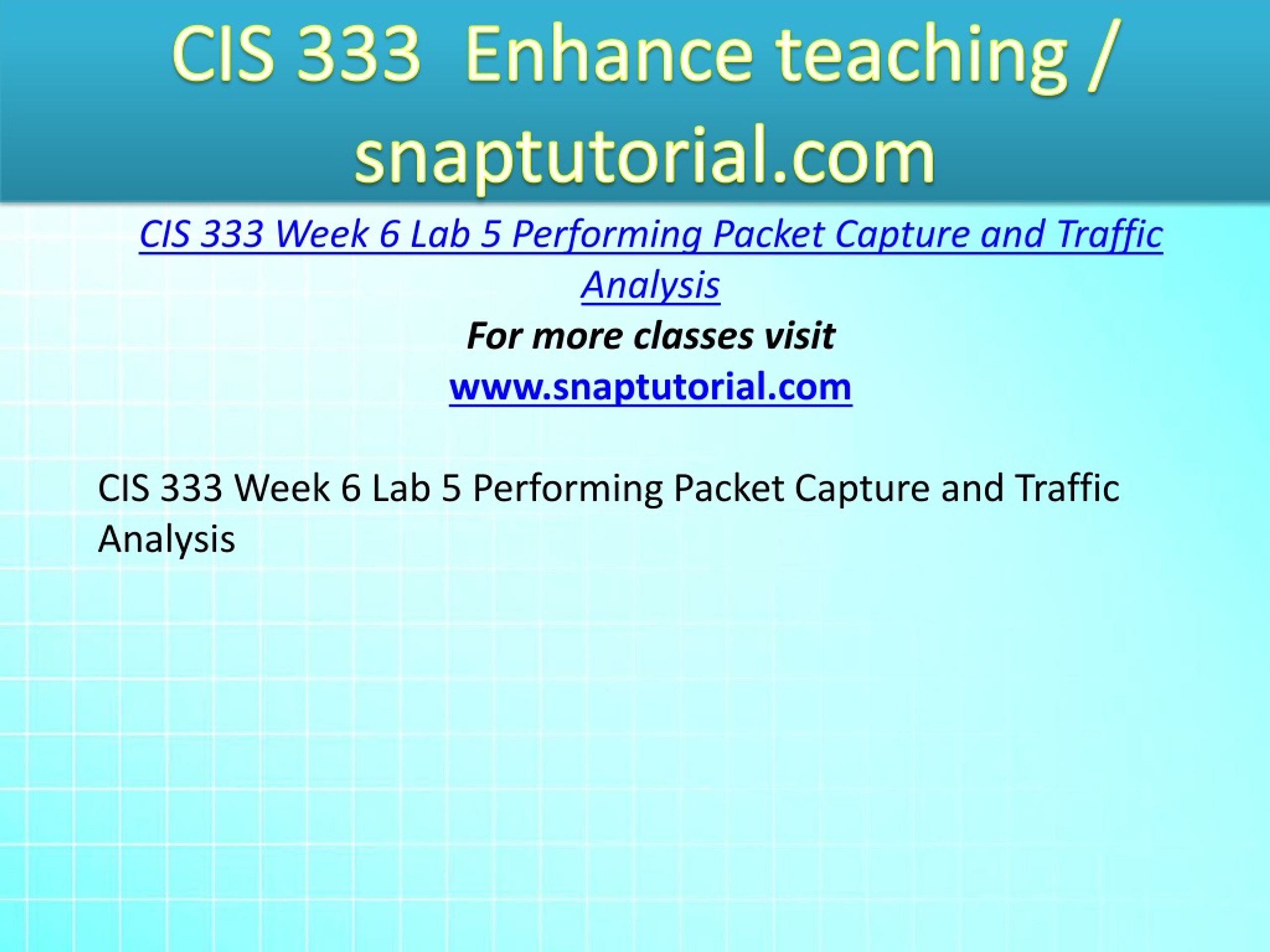 CIS 333 Enhance teaching / snaptutorial.com

CIS 333 Week 6 Lab 5 Performing Packet Capture and Traffic Analysis
For more classes visit
www.snaptutorial.com

CIS 333 Week 6 Lab 5 Performing Packet Capture and Traffic Analysis